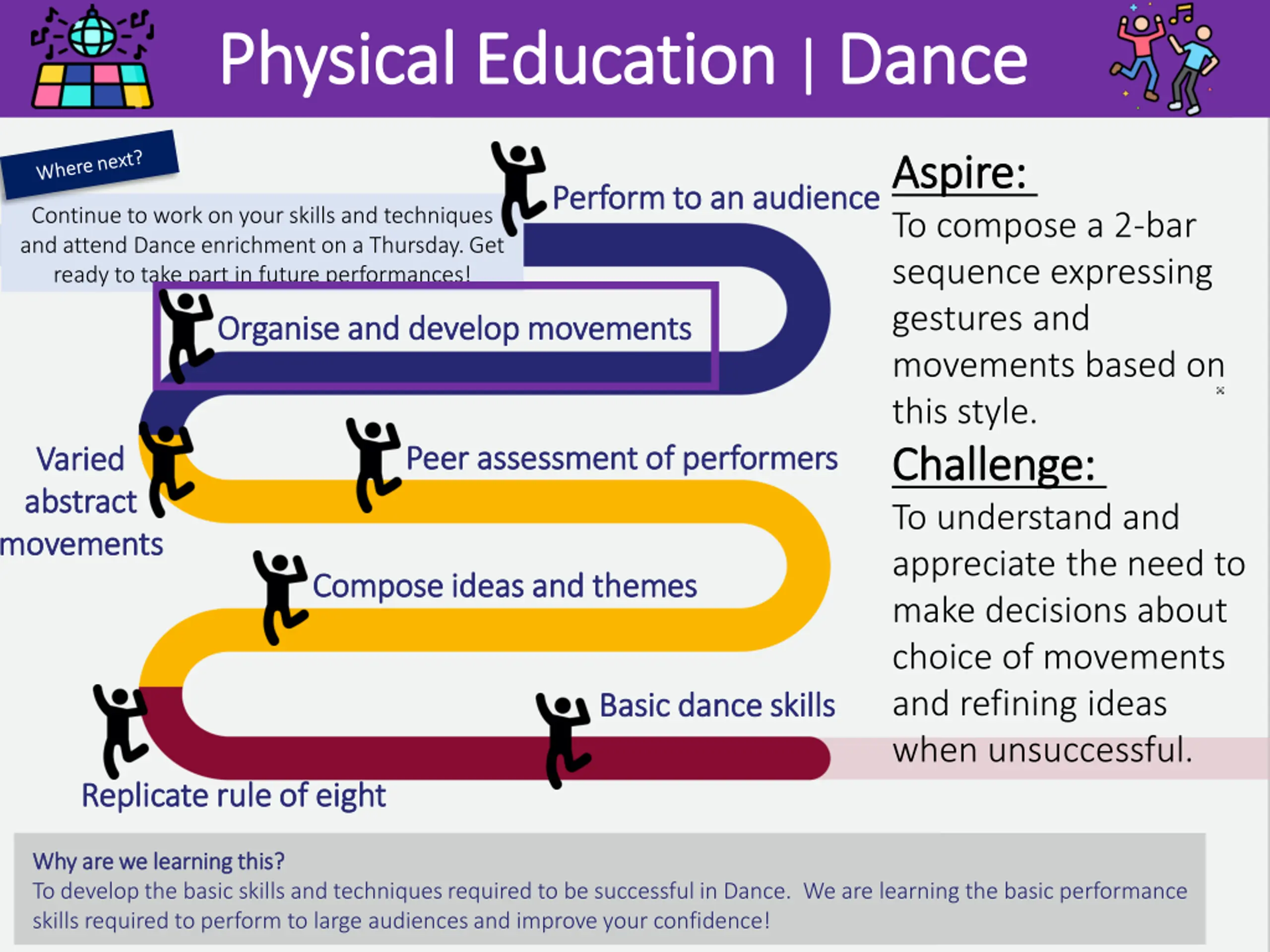 Physical Education | Dance

Where next?

Continue to work on your skills and techniques and attend Dance enrichment on a Thursday. Get ready to take part in future performances!

Perform to an audience

Organise and develop movements

Varied abstract movements

Peer assessment of performers

Compose ideas and themes

Basic dance skills

Replicate rule of eight

Aspire:

To compose a 2-bar sequence expressing gestures and movements based on this style.

Challenge:

To understand and appreciate the need to make decisions about choice of movements and refining ideas when unsuccessful.

Why are we learning this?
To develop the basic skills and techniques required to be successful in Dance. We are learning the basic performance skills required to perform to large audiences and improve your confidence!